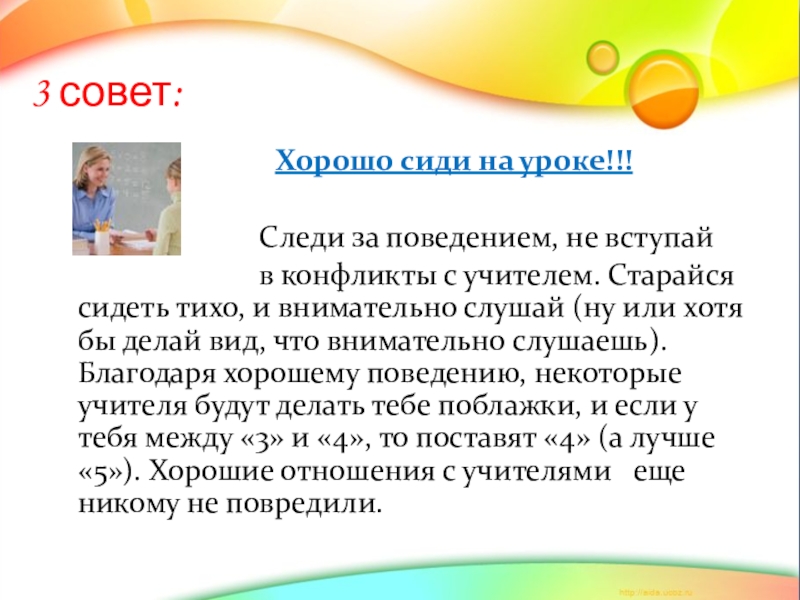 3 совет:

Хорошо сиди на уроке!!!

Следи за поведением, не вступай в конфликты с учителем. Старайся сидеть тихо, и внимательно слушай (ну или хотя бы делай вид, что внимательно слушаешь). Благодаря хорошему поведению, некоторые учителя будут делать тебе поблажки, и если у тебя между «3» и «4», то поставят «4» (а лучше «5»). Хорошие отношения с учителями еще никому не повредили.

http://aida.ucoz.ru